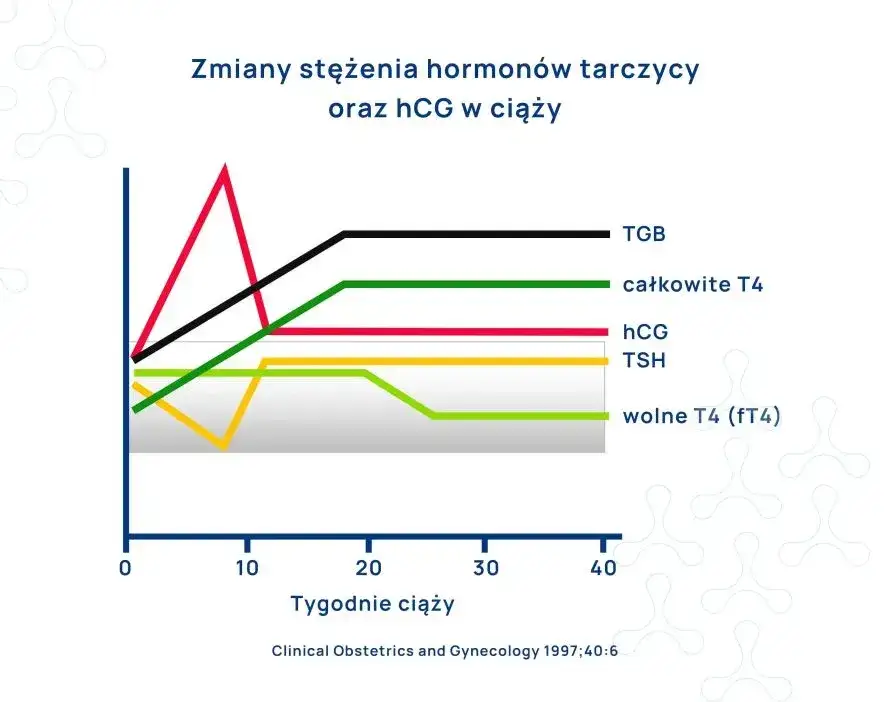 Zmiany stężenia hormonów tarczycy oraz hCG w ciąży

TGB

całkowite T4

hCG

TSH

wolne T4 (fT4)

0
10
20
30
40

Tygodnie ciąży

Clinical Obstetrics and Gynecology 1997;40:6